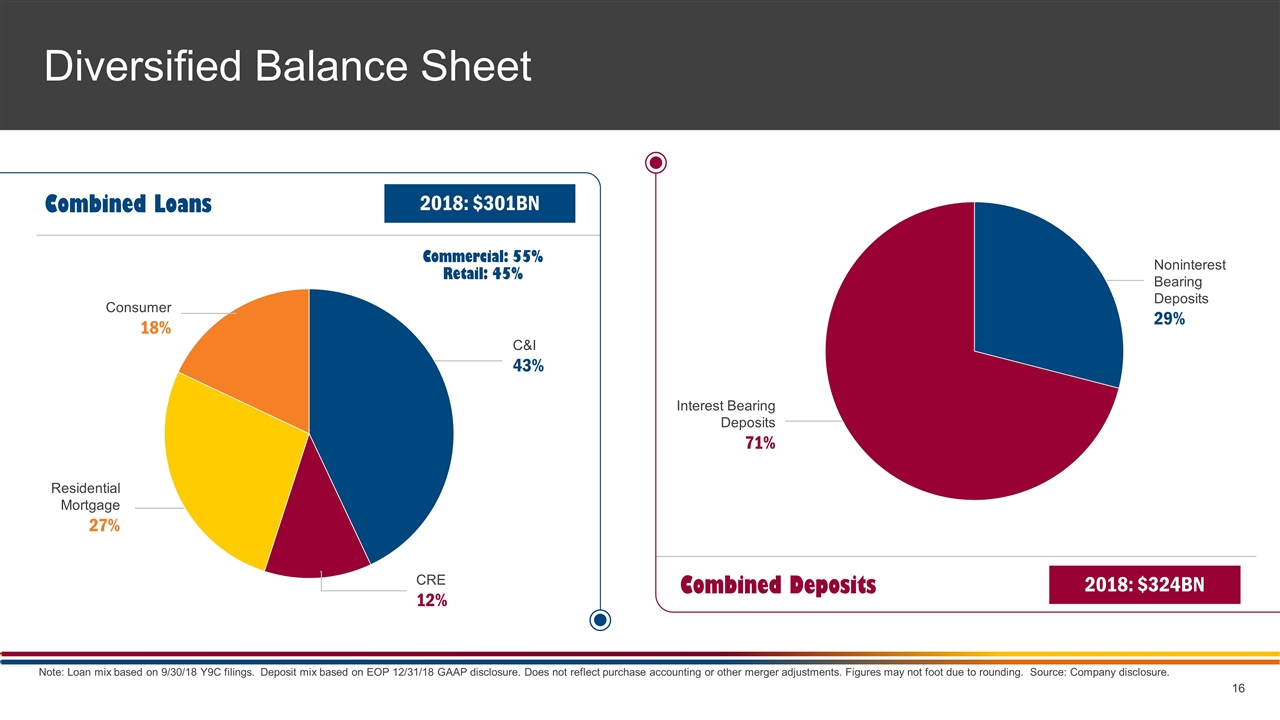 Diversified Balance Sheet

Combined Loans

2018: $301BN

Commercial: 55%
Retail: 45%

Consumer
18%

C&I
43%

Residential Mortgage
27%

CRE
12%

Noninterest Bearing Deposits
29%

Interest Bearing Deposits
71%

Combined Deposits

2018: $324BN

Note: Loan mix based on 9/30/18 Y9C filings. Deposit mix based on EOP 12/31/18 GAAP disclosure. Does not reflect purchase accounting or other merger adjustments. Figures may not foot due to rounding. Source: Company disclosure.

16